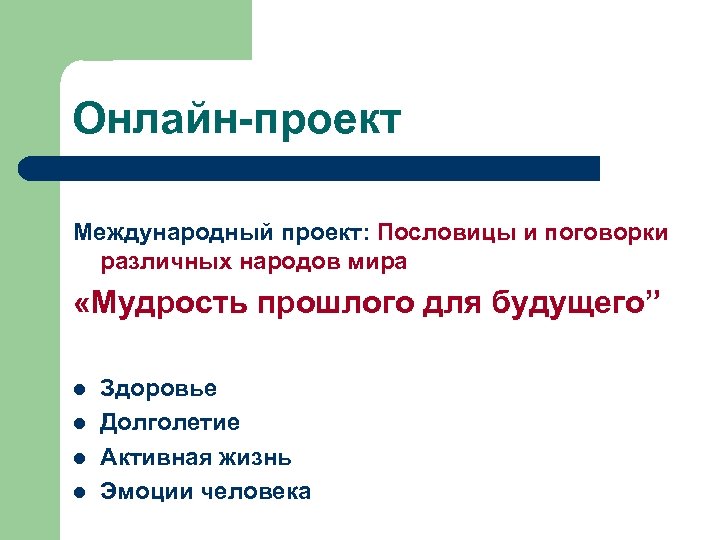 Онлайн-проект

Международный проект: Пословицы и поговорки различных народов мира

«Мудрость прошлого для будущего”

- Здоровье
- Долголетие
- Активная жизнь
- Эмоции человека